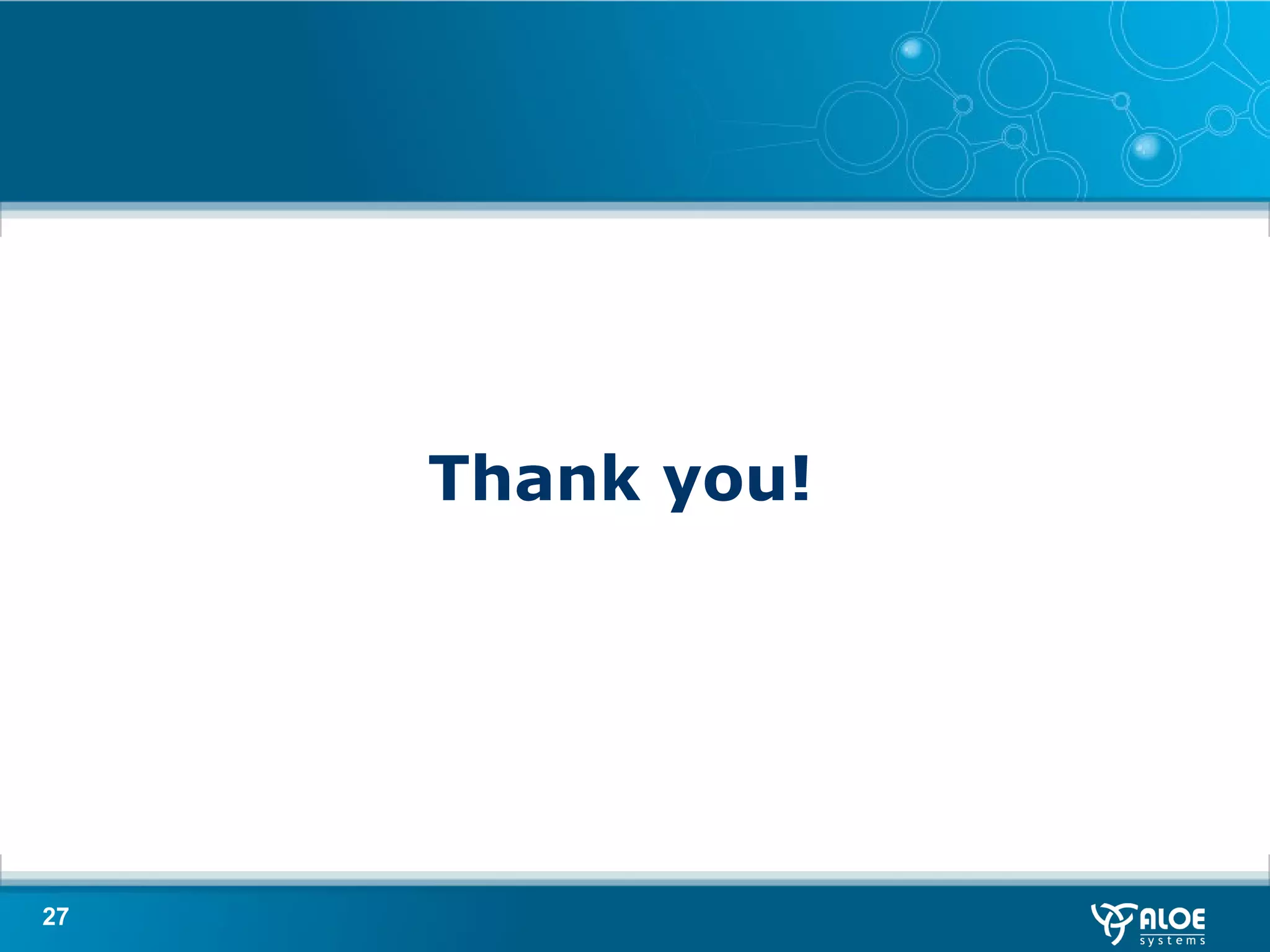 Thank you!

27

ALOE systems